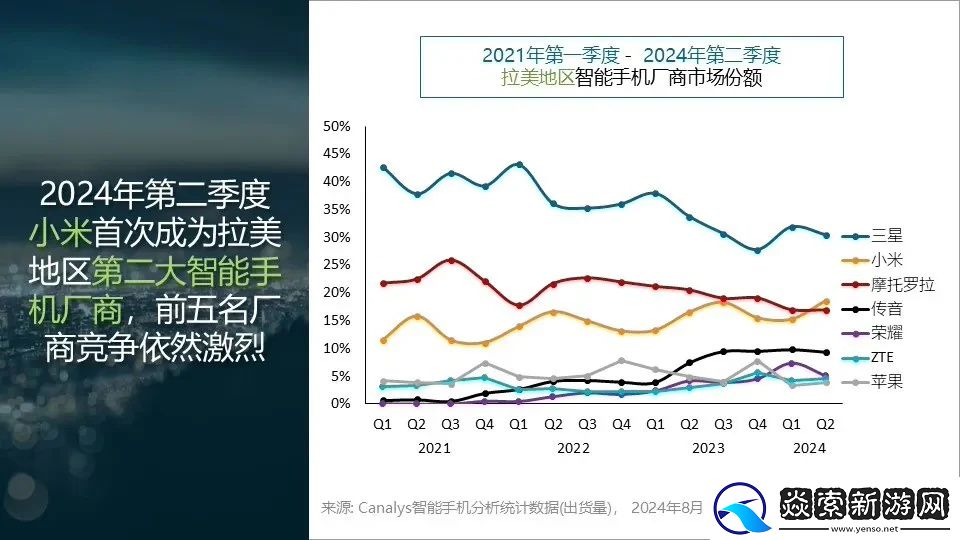 2024年第二季度小米首次成为拉美地区第二大智能手机厂商，前五名厂商竞争依然激烈

2021年第一季度 - 2024年第二季度
拉美地区智能手机厂商市场份额

50%
45%
40%
35%
30%
25%
20%
15%
10%
5%
0%

Q1 Q2 Q3 Q4 Q1 Q2 Q3 Q4 Q1 Q2 Q3 Q4 Q1 Q2
2021 2022 2023 2024

三星
小米
摩托罗拉
传音
荣耀
ZTE
苹果

来源: Canalys智能手机分析统计数据(出货量)， 2024年8月

焱索新游网
www.yenso.net